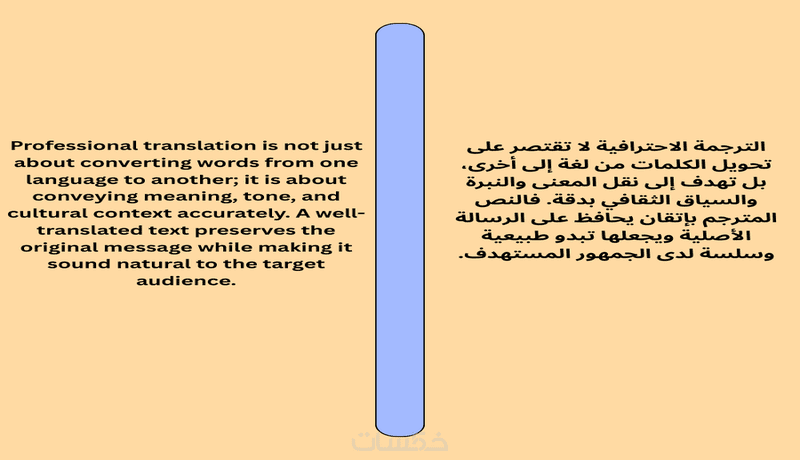 Professional translation is not just about converting words from one language to another; it is about conveying meaning, tone, and cultural context accurately. A well-translated text preserves the original message while making it sound natural to the target audience.

الترجمة الاحترافية لا تقتصر على تحويل الكلمات من لغة إلى أخرى، بل تهدف إلى نقل المعنى والنبرة والسياق الثقافي بدقة. فالنص المترجم بإتقان يحافظ على الرسالة الأصلية ويجعلها تبدو طبيعية وسلسة لدى الجمهور المستهدف.

خمسات